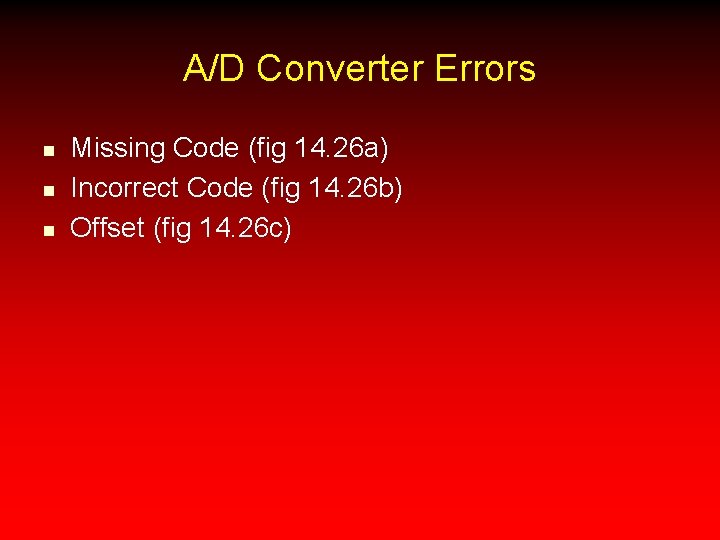 A/D Converter Errors

- Missing Code (fig 14.26a)
- Incorrect Code (fig 14.26b)
- Offset (fig 14.26c)